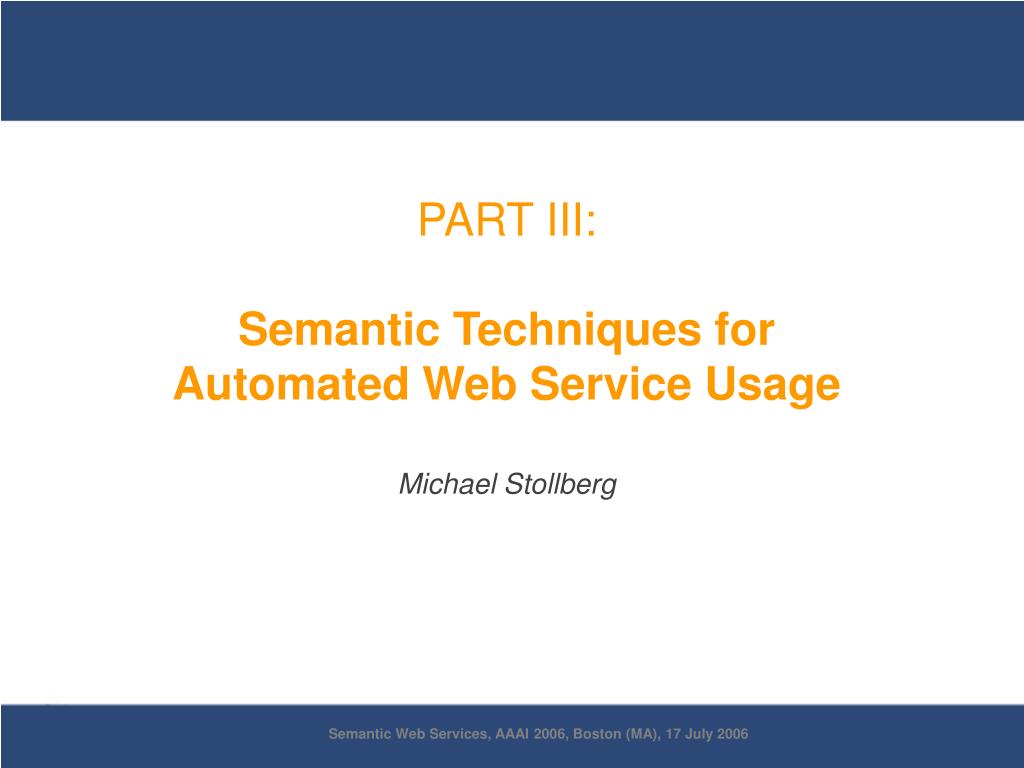 PART III:

Semantic Techniques for Automated Web Service Usage

Michael Stollberg

Semantic Web Services, AAAI 2006, Boston (MA), 17 July 2006